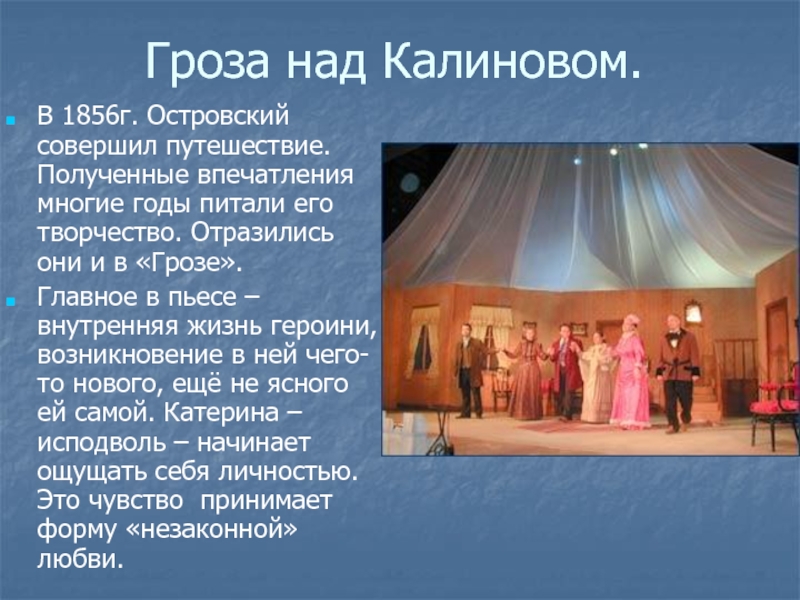 Гроза над Калиновом.

В 1856г. Островский совершил путешествие. Полученные впечатления многие годы питали его творчество. Отразились они и в «Грозе».

Главное в пьесе – внутренняя жизнь героини, возникновение в ней чего-то нового, ещё не ясного ей самой. Катерина – исподволь – начинает ощущать себя личностью. Это чувство принимает форму «незаконной» любви.